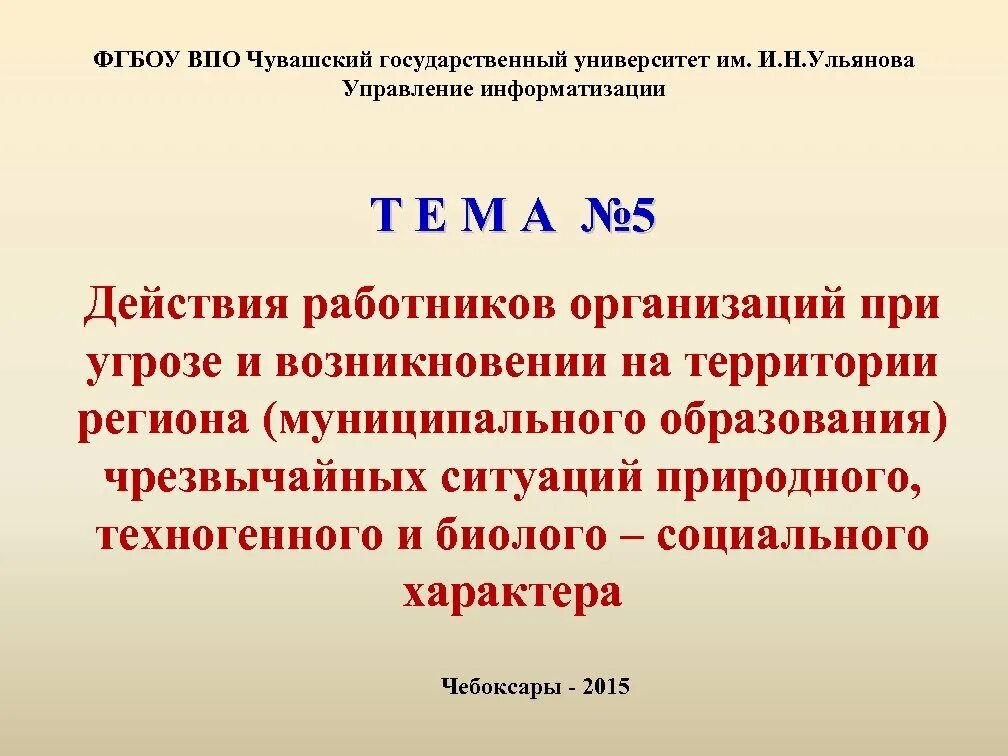 ФГБОУ ВПО Чувашский государственный университет им. И.Н.Ульянова
Управление информатизации

Т Е М А №5

Действия работников организаций при угрозе и возникновении на территории региона (муниципального образования) чрезвычайных ситуаций природного, техногенного и биолого – социального характера

Чебоксары - 2015